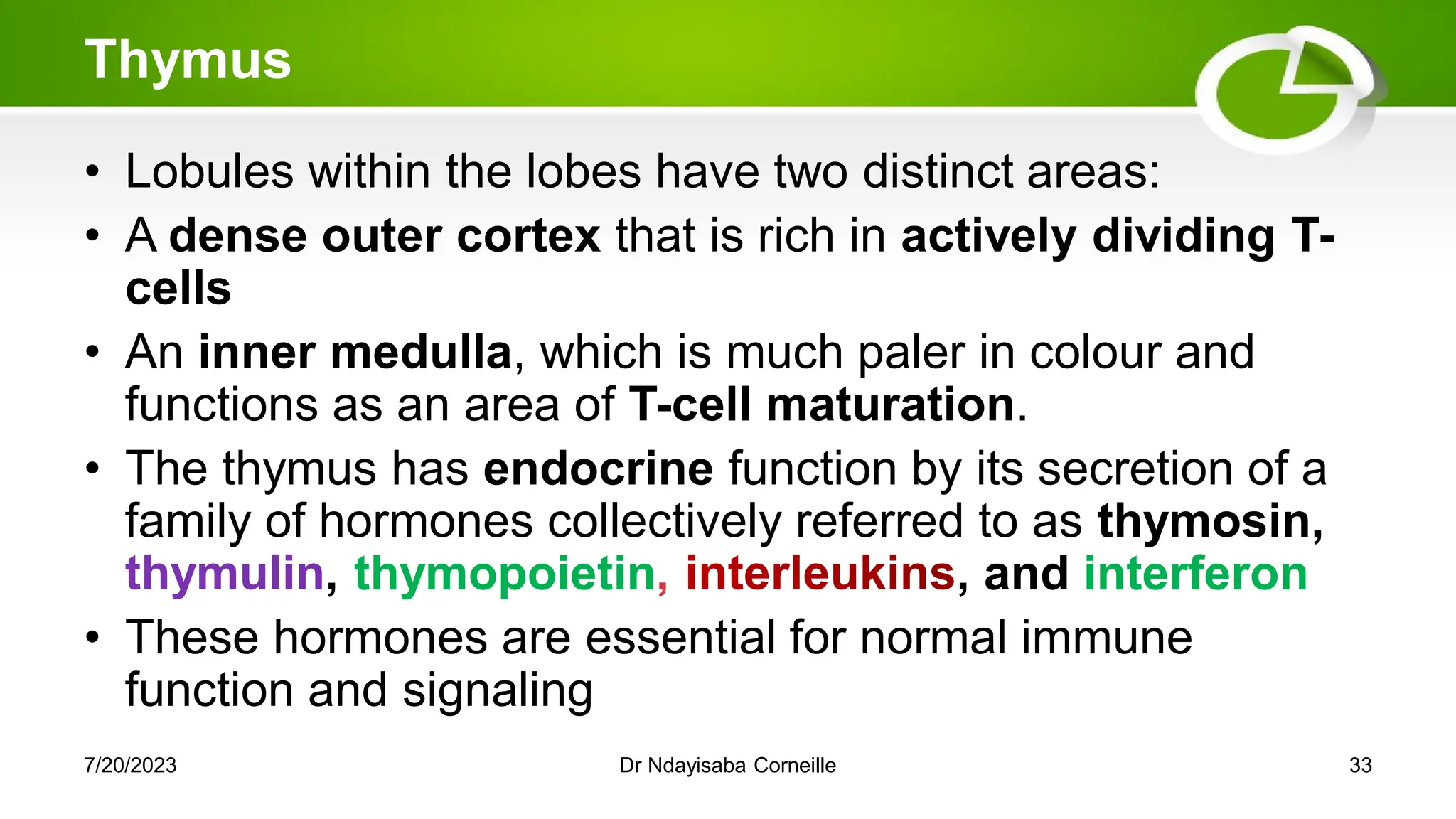 Thymus

• Lobules within the lobes have two distinct areas:
• A dense outer cortex that is rich in actively dividing T-cells
• An inner medulla, which is much paler in colour and functions as an area of T-cell maturation.
• The thymus has endocrine function by its secretion of a family of hormones collectively referred to as thymosin, thymulin, thymopoietin, interleukins, and interferon
• These hormones are essential for normal immune function and signaling

7/20/2023 Dr Ndayisaba Corneille 33